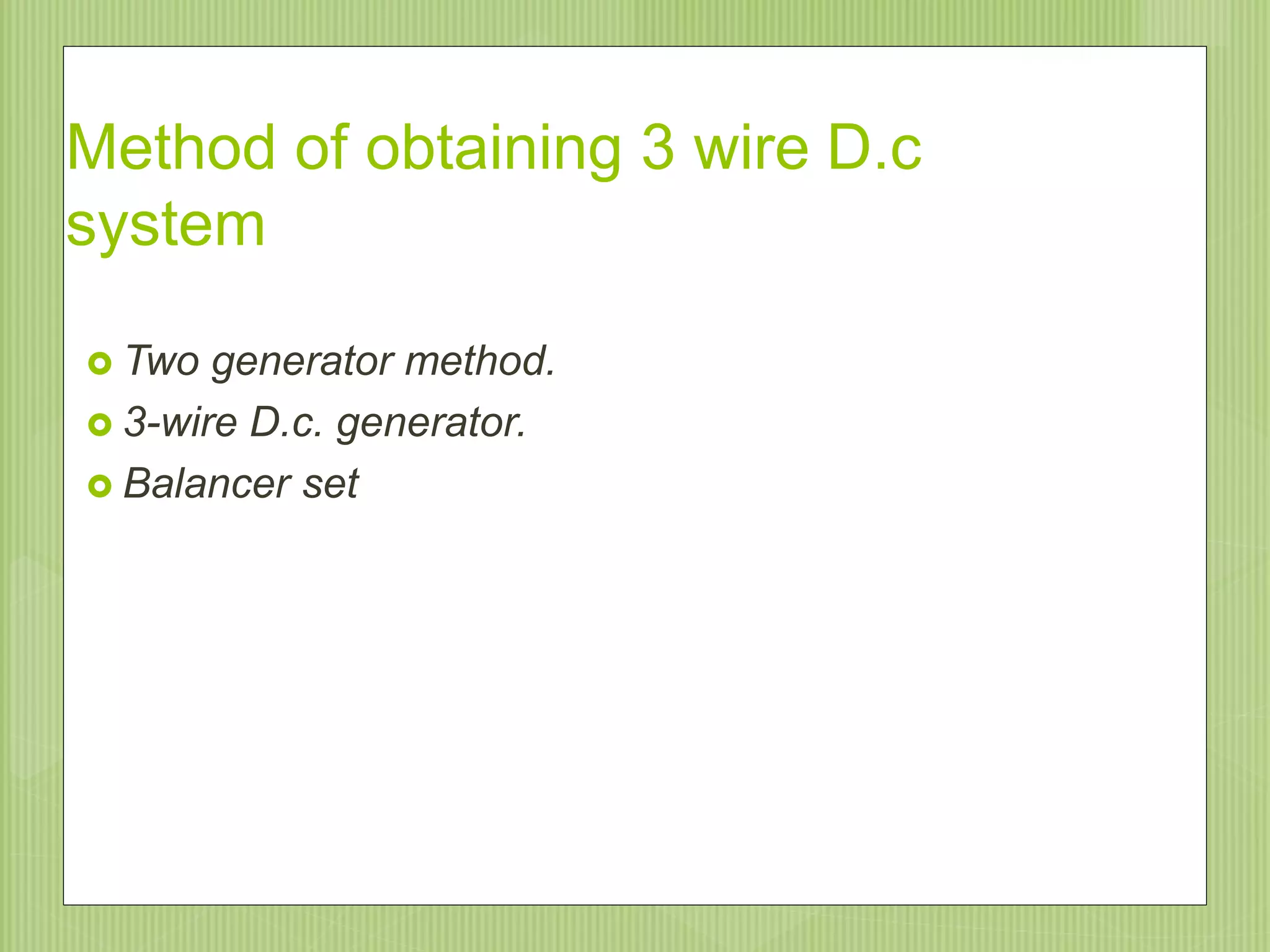 Method of obtaining 3 wire D.c system

- Two generator method.
- 3-wire D.c. generator.
- Balancer set